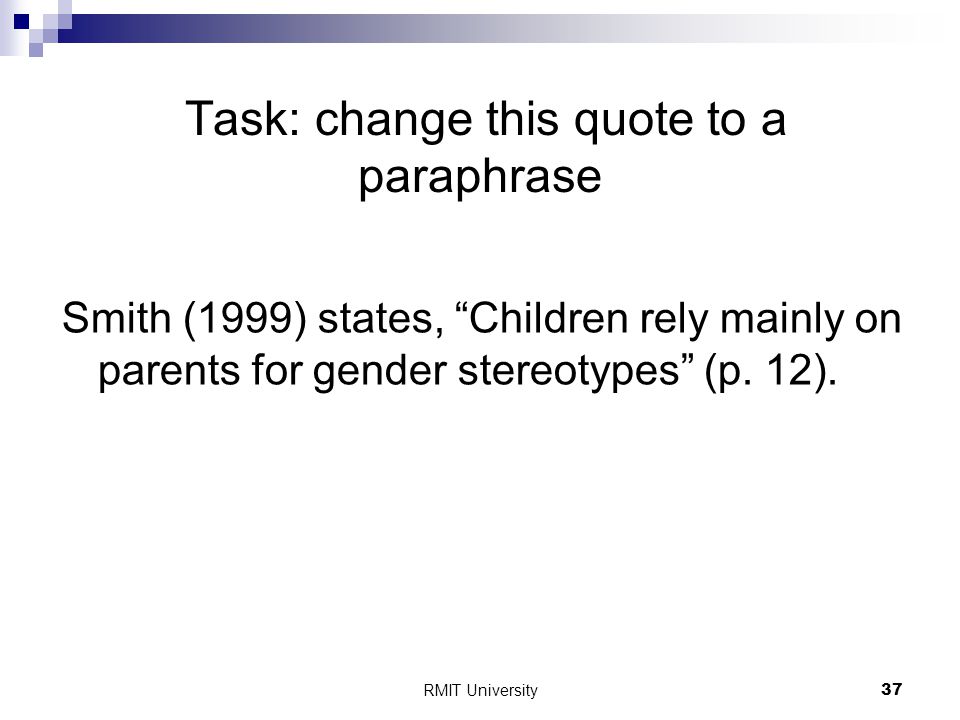 Task: change this quote to a paraphrase

Smith (1999) states, “Children rely mainly on parents for gender stereotypes” (p. 12).

RMIT University

37